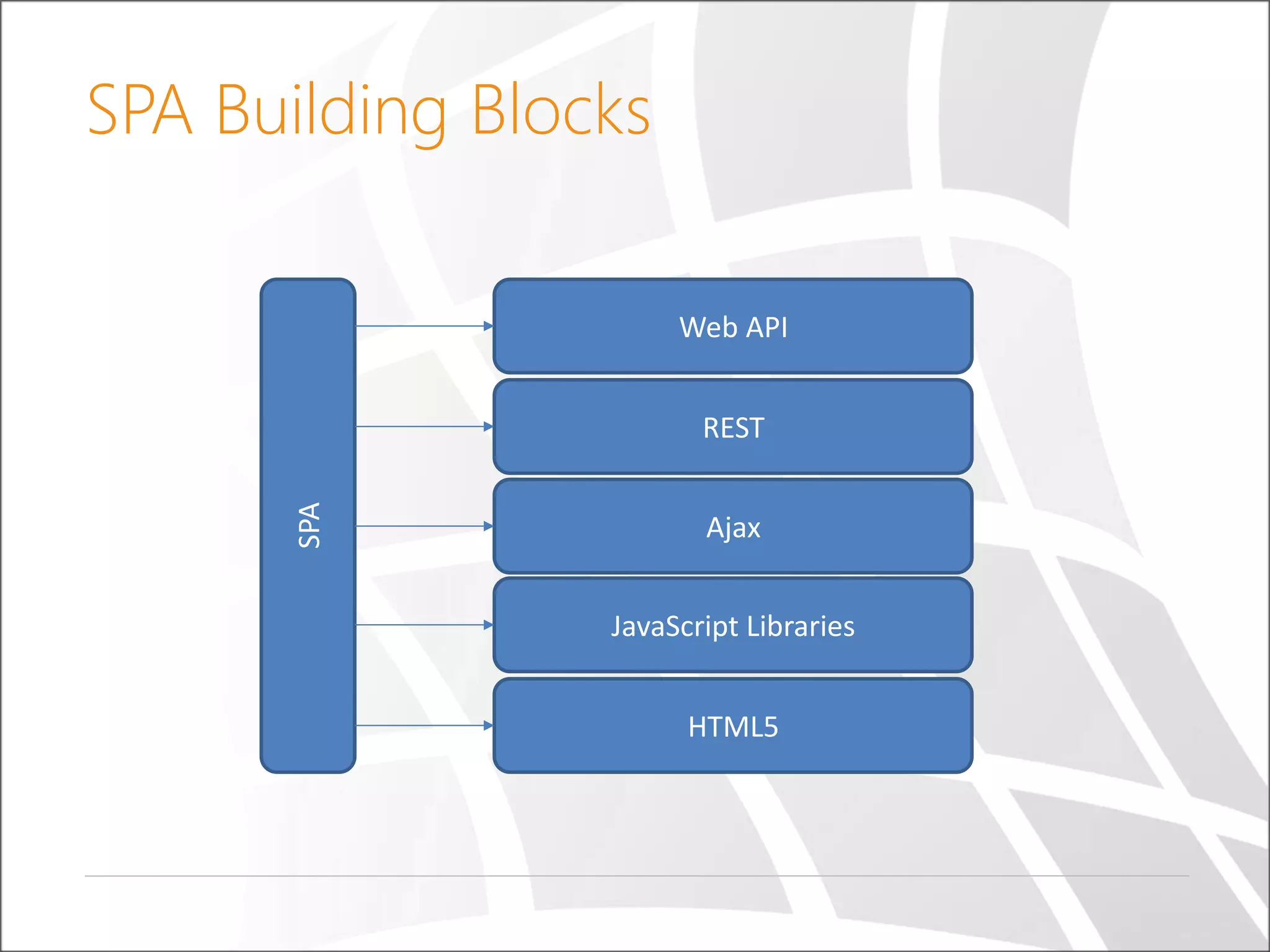 SPA Building Blocks

SPA

Web API

REST

Ajax

JavaScript Libraries

HTML5